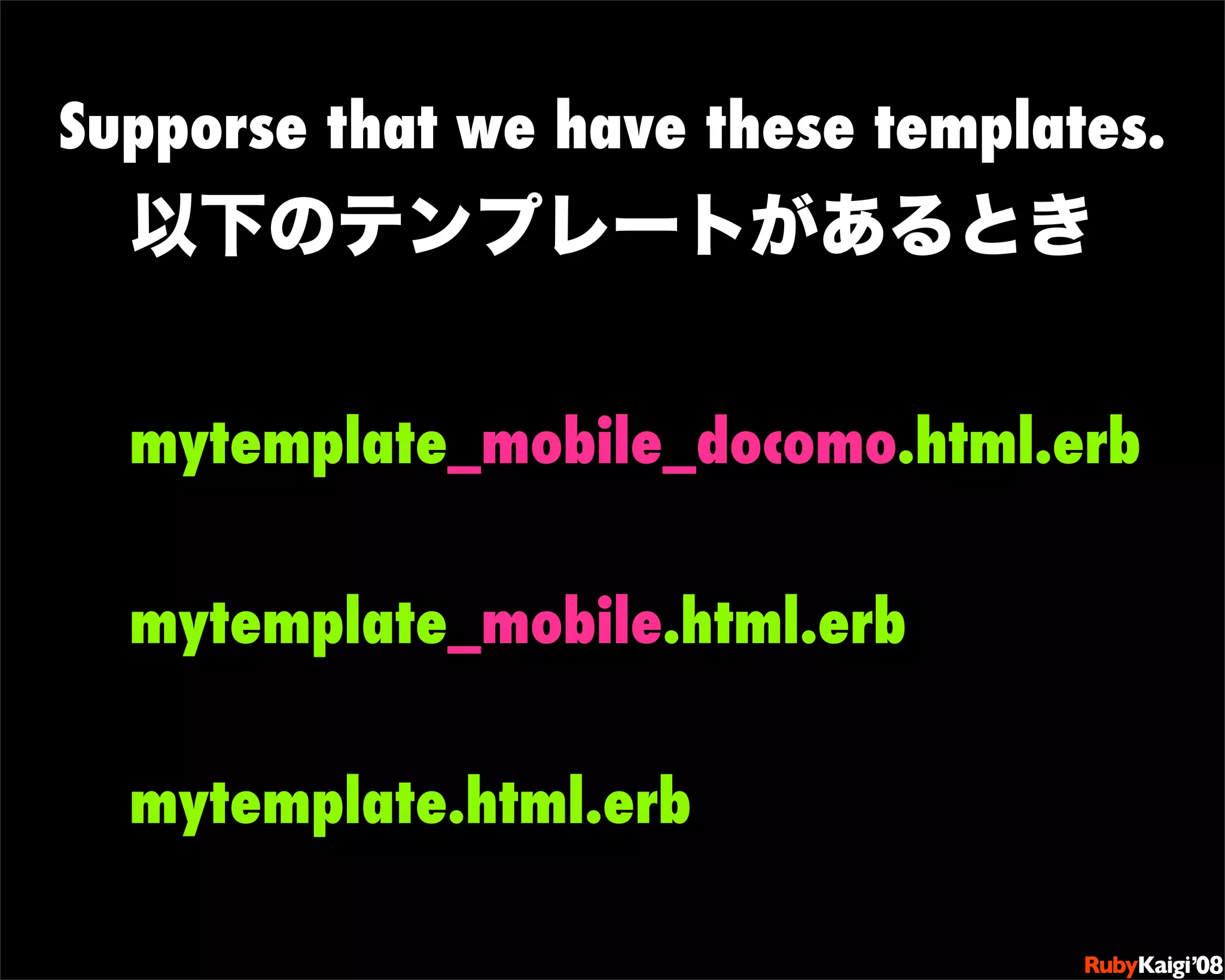 Supporse that we have these templates.
以下のテンプレートがあるとき

mytemplate_mobile_docomo.html.erb

mytemplate_mobile.html.erb

mytemplate.html.erb

RubyKaigi'08